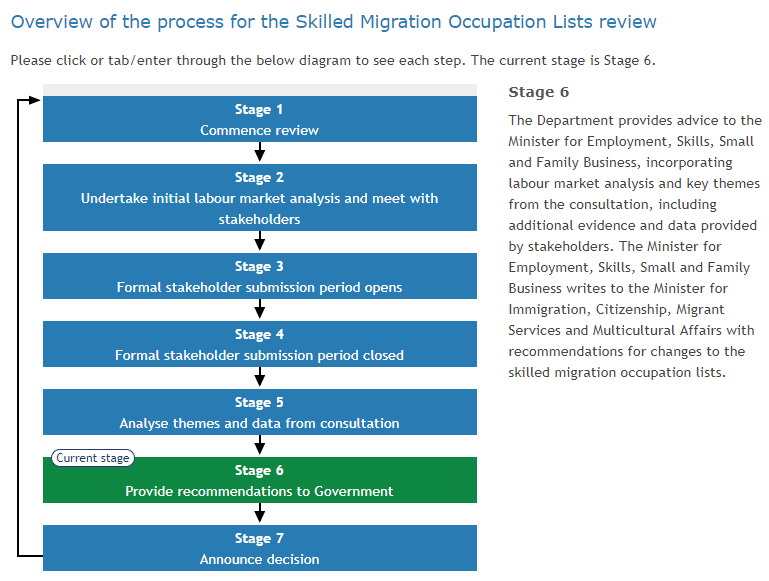 Overview of the process for the Skilled Migration Occupation Lists review

Please click or tab/enter through the below diagram to see each step. The current stage is Stage 6.

Stage 1
Commence review

Stage 2
Undertake initial labour market analysis and meet with stakeholders

Stage 3
Formal stakeholder submission period opens

Stage 4
Formal stakeholder submission period closed

Stage 5
Analyse themes and data from consultation

Current stage

Stage 6
Provide recommendations to Government

Stage 7
Announce decision

Stage 6

The Department provides advice to the Minister for Employment, Skills, Small and Family Business, incorporating labour market analysis and key themes from the consultation, including additional evidence and data provided by stakeholders. The Minister for Employment, Skills, Small and Family Business writes to the Minister for Immigration, Citizenship, Migrant Services and Multicultural Affairs with recommendations for changes to the skilled migration occupation lists.